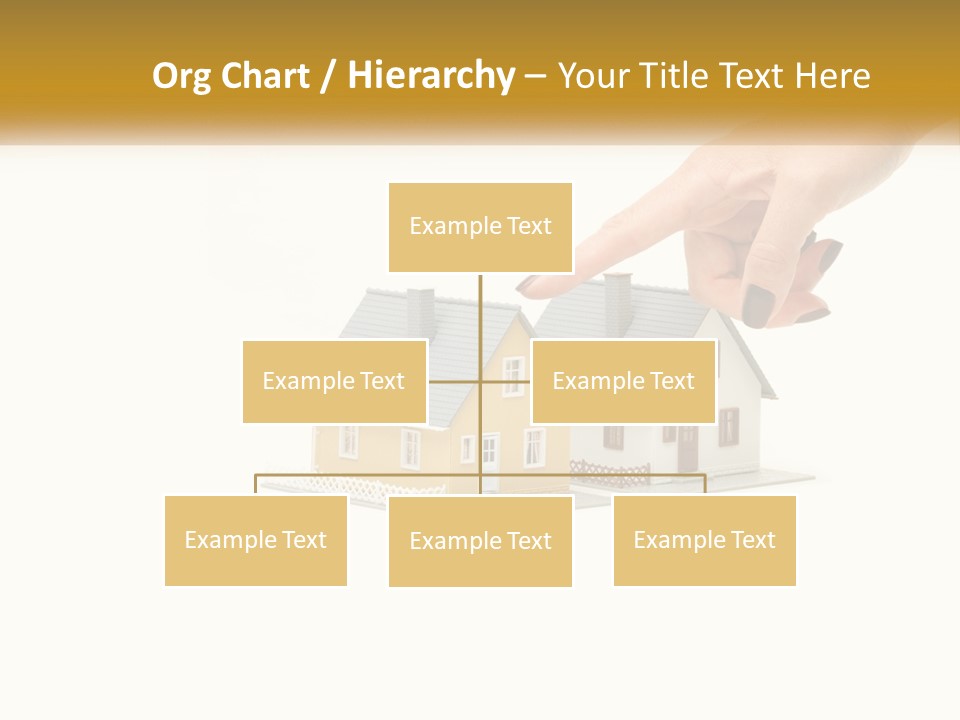 Org Chart / Hierarchy – Your Title Text Here

Example Text

Example Text

Example Text

Example Text

Example Text

Example Text